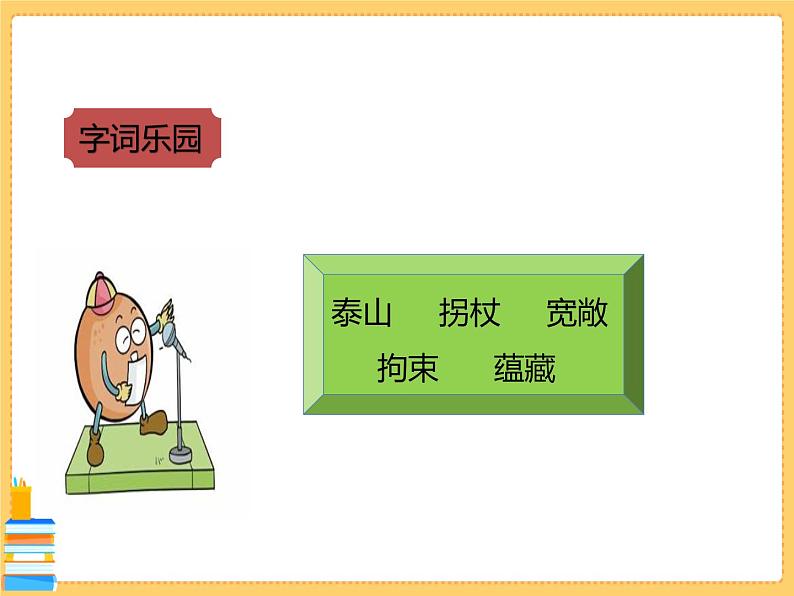 字词乐园

泰山　拐杖　宽敞
拘束　蕴藏